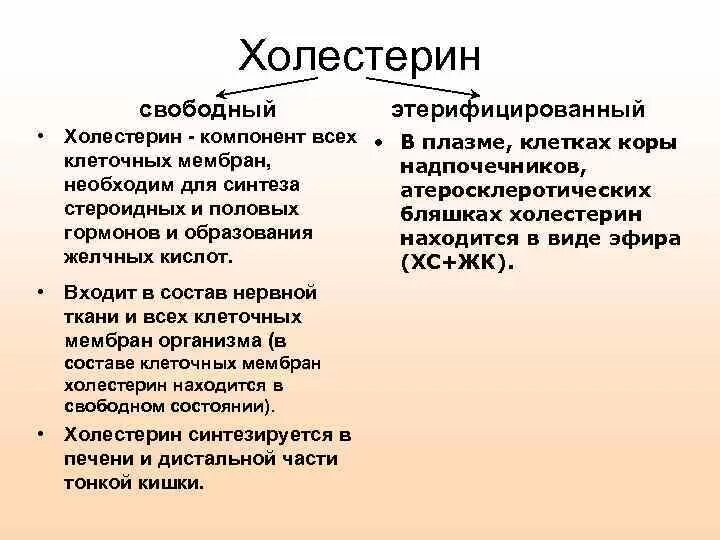 Холестерин

свободный

• Холестерин - компонент всех клеточных мембран, необходим для синтеза стероидных и половых гормонов и образования желчных кислот.

• Входит в состав нервной ткани и всех клеточных мембран организма (в составе клеточных мембран холестерин находится в свободном состоянии).

• Холестерин синтезируется в печени и дистальной части тонкой кишки.

этерифицированный

• В плазме, клетках коры надпочечников, атеросклеротических бляшках холестерин находится в виде эфира (ХС+ЖК).